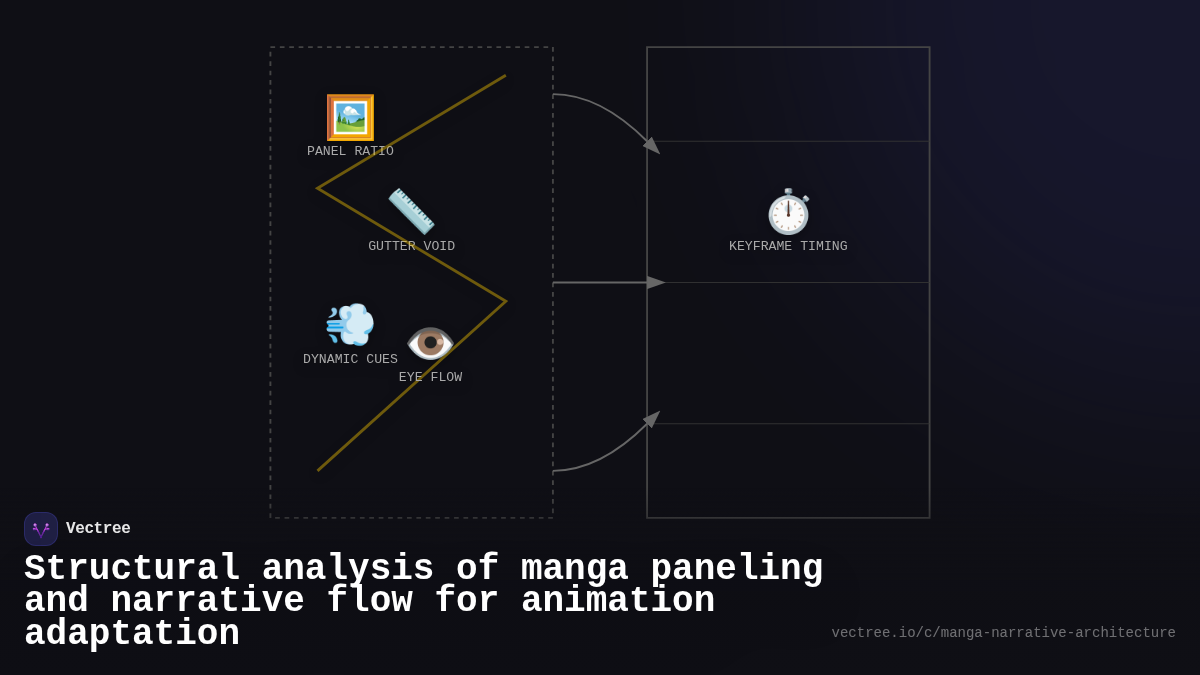 PANEL RATIO

GUTTER VOID

DYNAMIC CUES

EYE FLOW

KEYFRAME TIMING

Vectree

Structural analysis of manga paneling and narrative flow for animation adaptation

vectree.io/c/manga-narrative-architecture